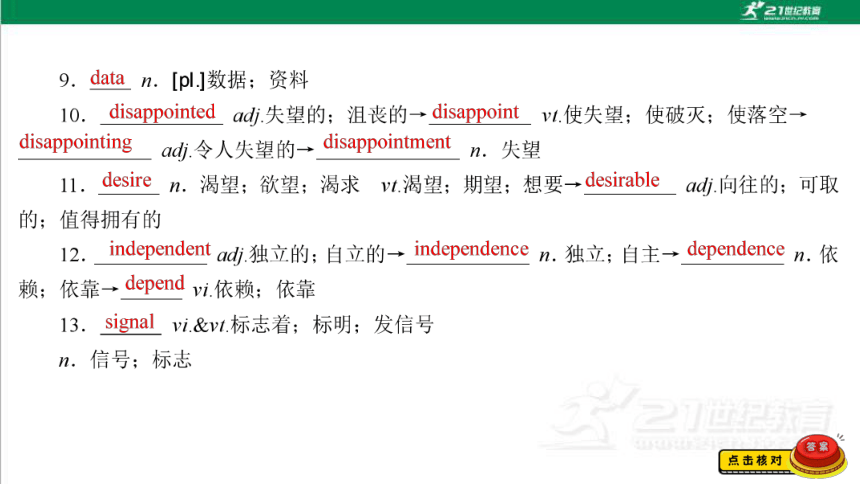 21世纪教育

9．data n．[pl.]数据；资料

10．disappointed adj.失望的；沮丧的→disappoint vt.使失望；使破灭；使落空→disappointing adj.令人失望的→disappointment n．失望

11．desire n．渴望；欲望；渴求 vt.渴望；期望；想要→desirable adj.向往的；可取的；值得拥有的

12．independent adj.独立的；自立的→independence n．独立；自主→dependence n．依赖；依靠→depend vi.依赖；依靠

13．signal vi.&vt.标志着；标明；发信号
n．信号；标志

21世纪教育

点击核对 答案